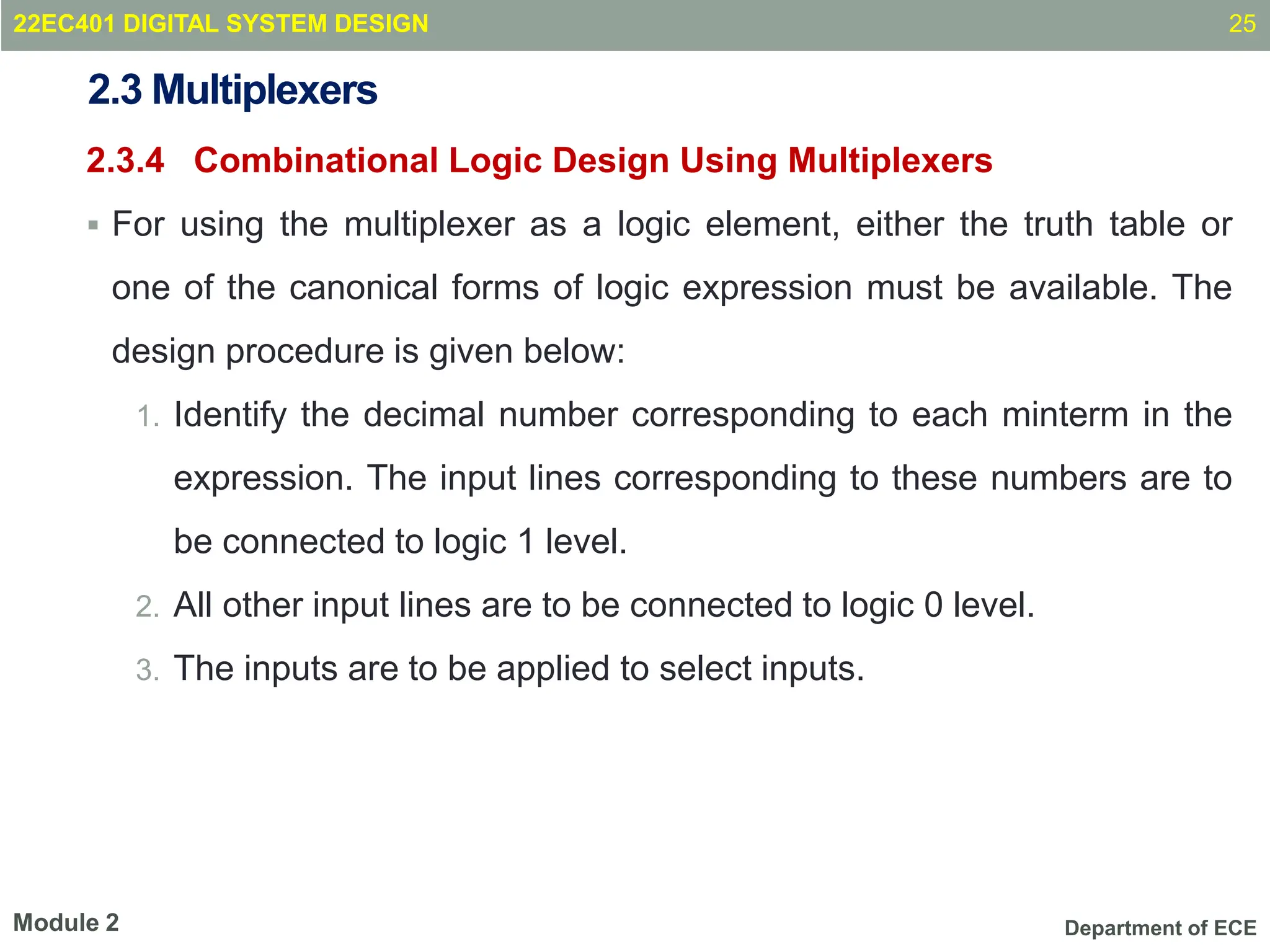 22EC401 DIGITAL SYSTEM DESIGN 25

2.3 Multiplexers

2.3.4 Combinational Logic Design Using Multiplexers

▪ For using the multiplexer as a logic element, either the truth table or one of the canonical forms of logic expression must be available. The design procedure is given below:

1. Identify the decimal number corresponding to each minterm in the expression. The input lines corresponding to these numbers are to be connected to logic 1 level.

2. All other input lines are to be connected to logic 0 level.

3. The inputs are to be applied to select inputs.

Module 2

Department of ECE